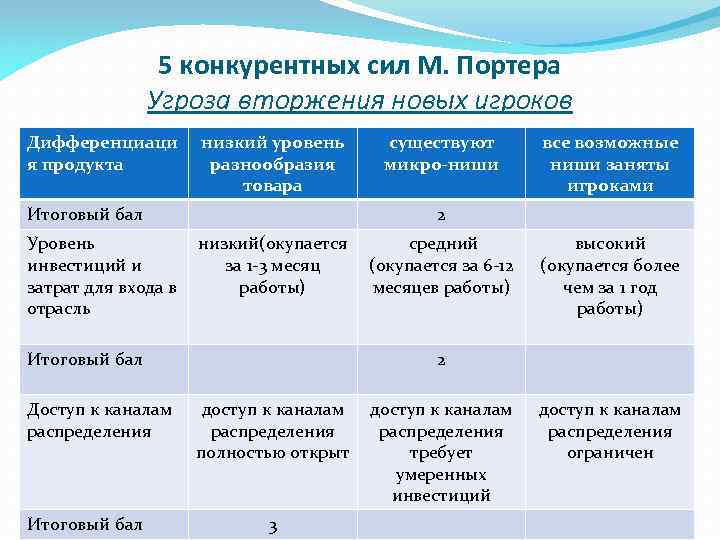 5 конкурентных сил М. Портера
Угроза вторжения новых игроков

| Дифференциация продукта | низкий уровень разнообразия товара | существуют микро-ниши | все возможные ниши заняты игроками |
|---|---|---|---|
| Итоговый бал | | 2 | |
| Уровень инвестиций и затрат для входа в отрасль | низкий(окупается за 1-3 месяц работы) | средний (окупается за 6-12 месяцев работы) | высокий (окупается более чем за 1 год работы) |
| Итоговый бал | | 2 | |
| Доступ к каналам распределения | доступ к каналам распределения полностью открыт | доступ к каналам распределения требует умеренных инвестиций | доступ к каналам распределения ограничен |
| Итоговый бал | 3 | | |